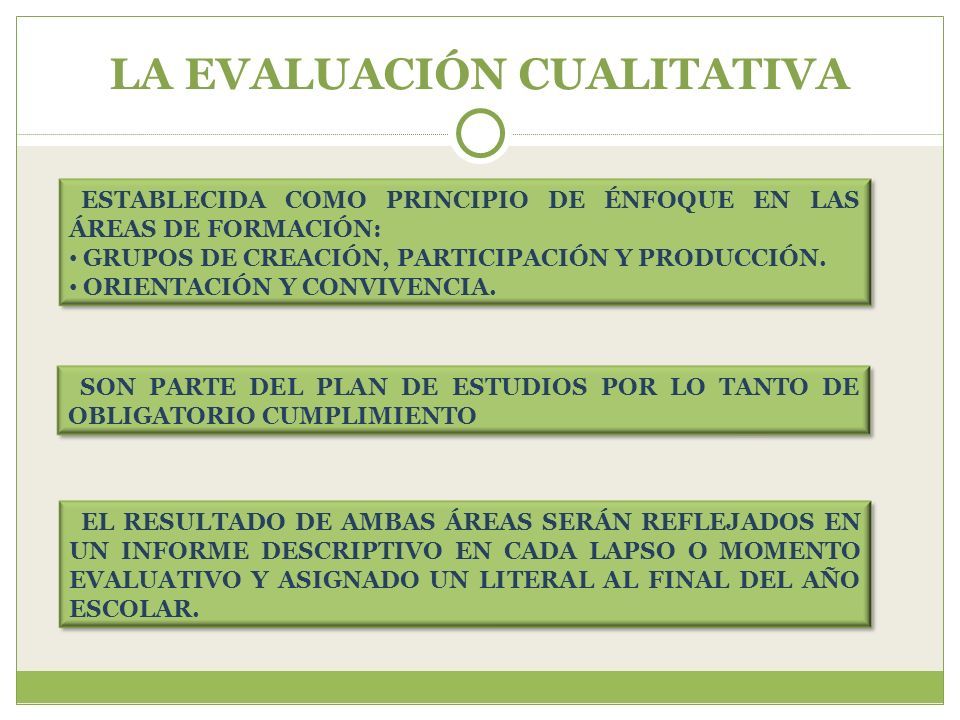 LA EVALUACIÓN CUALITATIVA

ESTABLECIDA COMO PRINCIPIO DE ÉNFOQUE EN LAS ÁREAS DE FORMACIÓN:
• GRUPOS DE CREACIÓN, PARTICIPACIÓN Y PRODUCCIÓN.
• ORIENTACIÓN Y CONVIVENCIA.

SON PARTE DEL PLAN DE ESTUDIOS POR LO TANTO DE OBLIGATORIO CUMPLIMIENTO

EL RESULTADO DE AMBAS ÁREAS SERÁN REFLEJADOS EN UN INFORME DESCRIPTIVO EN CADA LAPSO O MOMENTO EVALUATIVO Y ASIGNADO UN LITERAL AL FINAL DEL AÑO ESCOLAR.